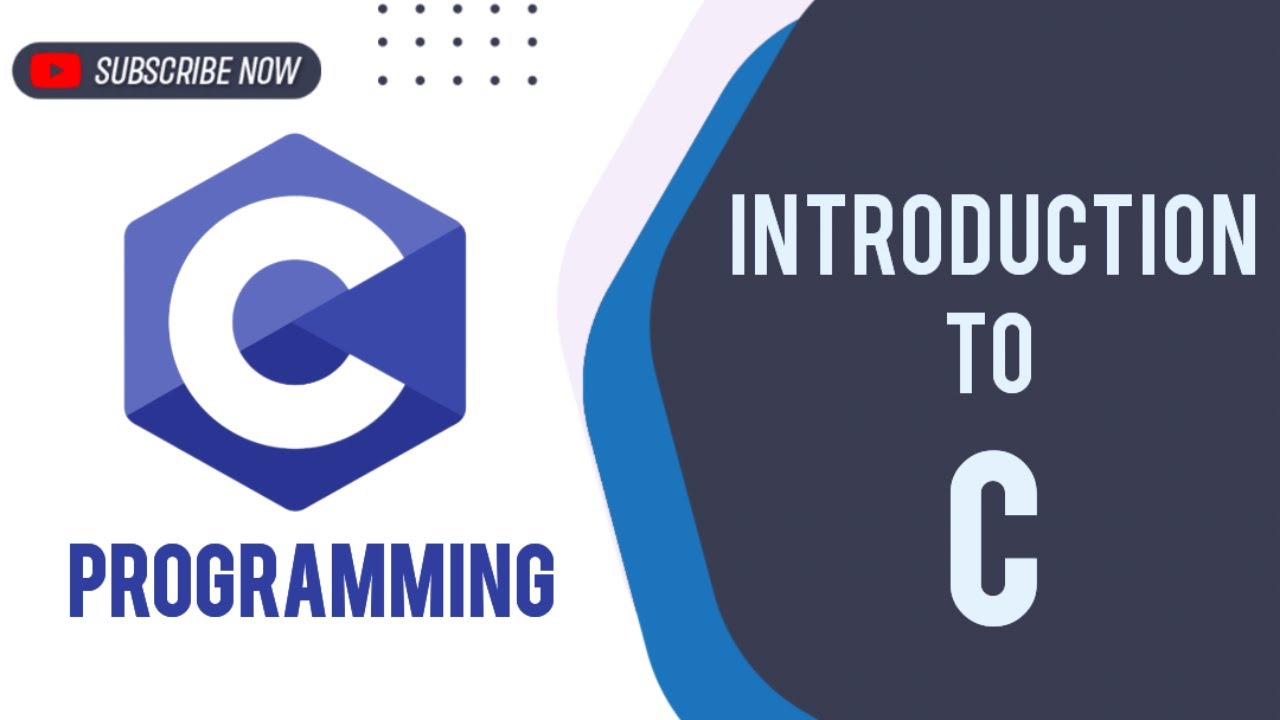 SUBSCRIBE NOW

C

PROGRAMMING

INTRODUCTION
TO
C